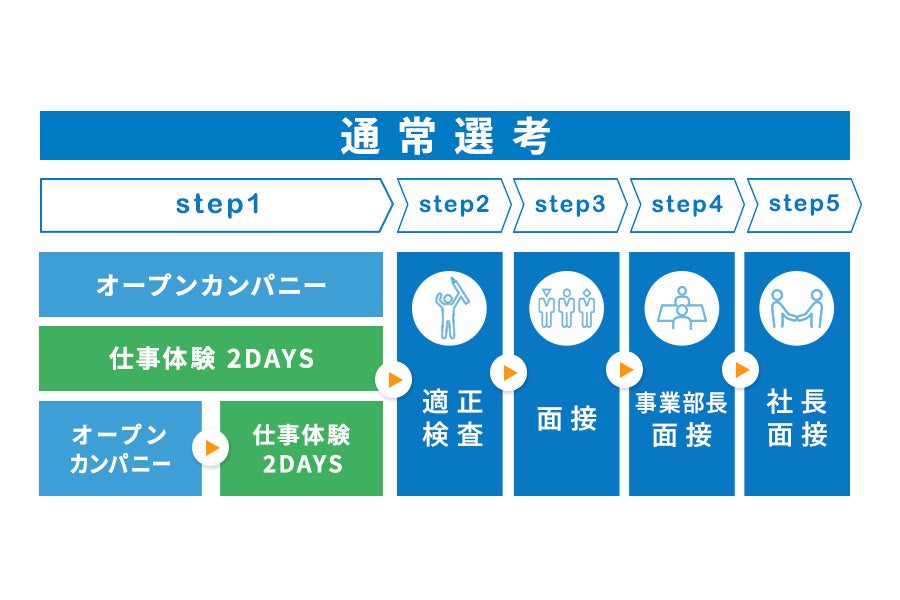 通常選考

step1

step2

step3

step4

step5

オープンカンパニー

仕事体験 2DAYS

オープンカンパニー

仕事体験 2DAYS

適正検査

面接

事業部長面接

社長面接